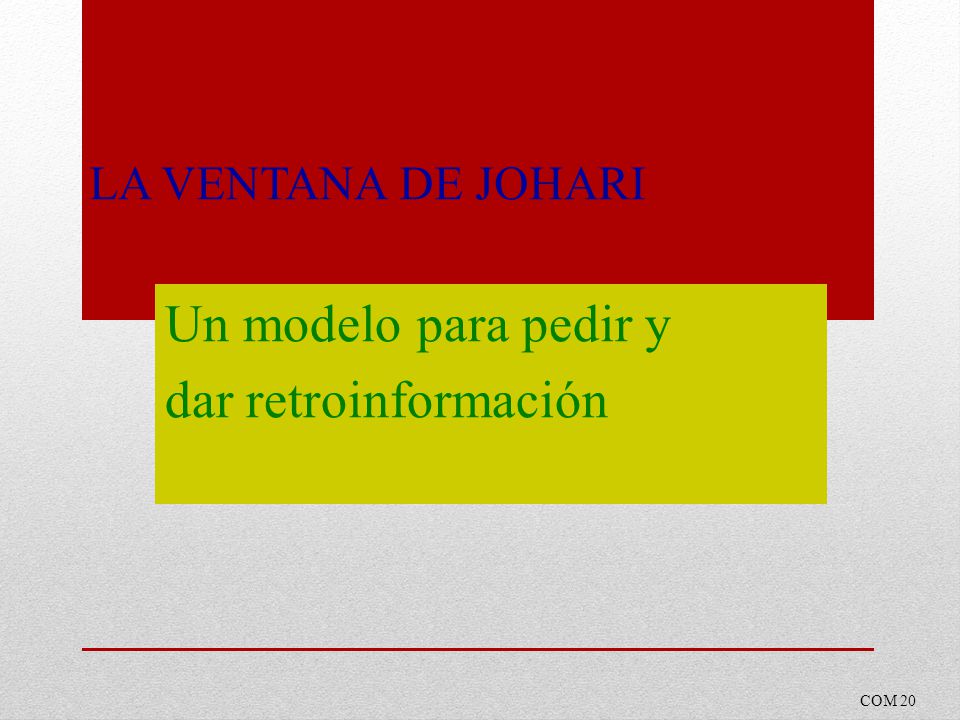 LA VENTANA DE JOHARI

Un modelo para pedir y dar retroinformación

COM 20